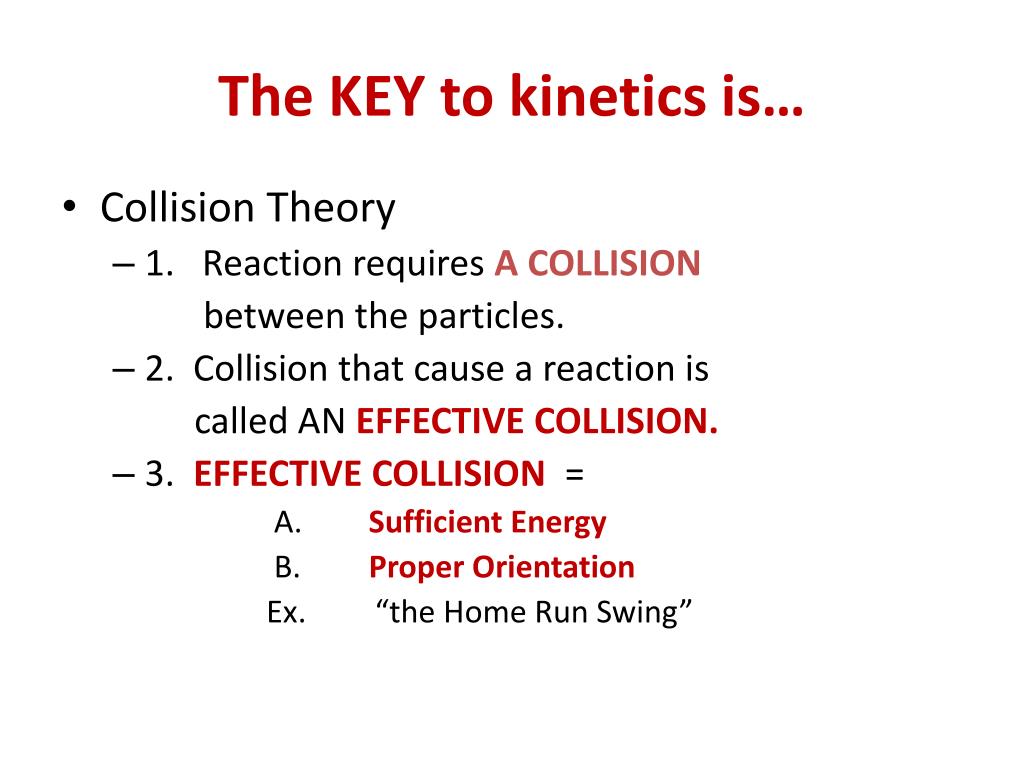 The KEY to kinetics is…

• Collision Theory
– 1. Reaction requires A COLLISION between the particles.
– 2. Collision that cause a reaction is called AN EFFECTIVE COLLISION.
– 3. EFFECTIVE COLLISION =
A. Sufficient Energy
B. Proper Orientation
Ex. “the Home Run Swing”